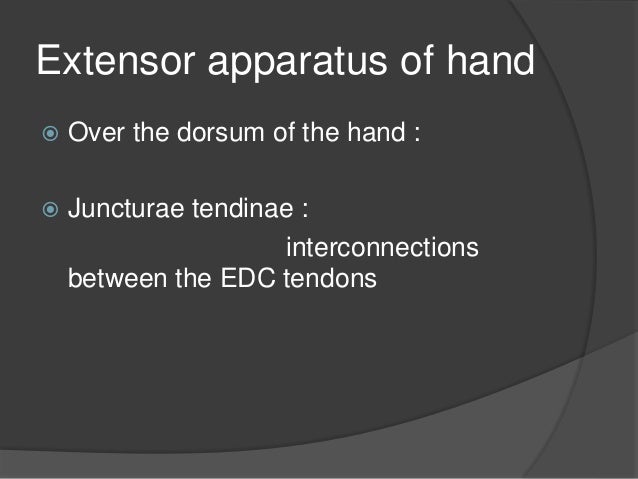 Extensor apparatus of hand

Over the dorsum of the hand :

Juncturae tendinae :
interconnections between the EDC tendons